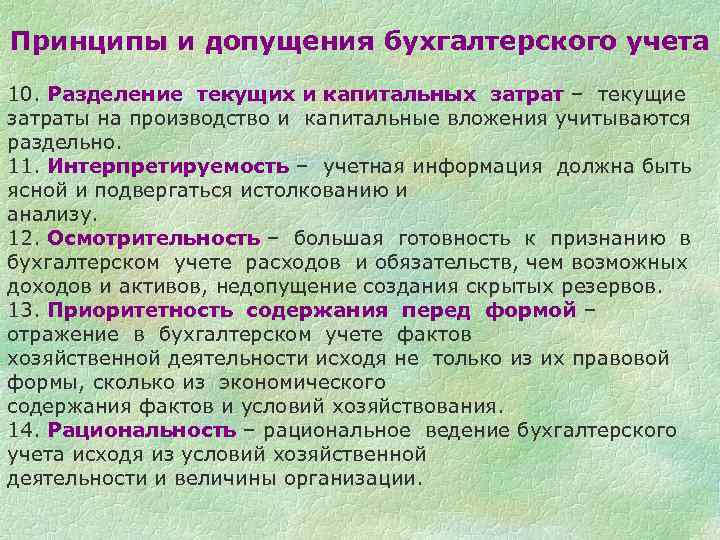 Принципы и допущения бухгалтерского учета

10. Разделение текущих и капитальных затрат – текущие затраты на производство и капитальные вложения учитываются раздельно.
11. Интерпретируемость – учетная информация должна быть ясной и подвергаться истолкованию и анализу.
12. Осмотрительность – большая готовность к признанию в бухгалтерском учете расходов и обязательств, чем возможных доходов и активов, недопущение создания скрытых резервов.
13. Приоритетность содержания перед формой – отражение в бухгалтерском учете фактов хозяйственной деятельности исходя не только из их правовой формы, сколько из экономического содержания фактов и условий хозяйствования.
14. Рациональность – рациональное ведение бухгалтерского учета исходя из условий хозяйственной деятельности и величины организации.